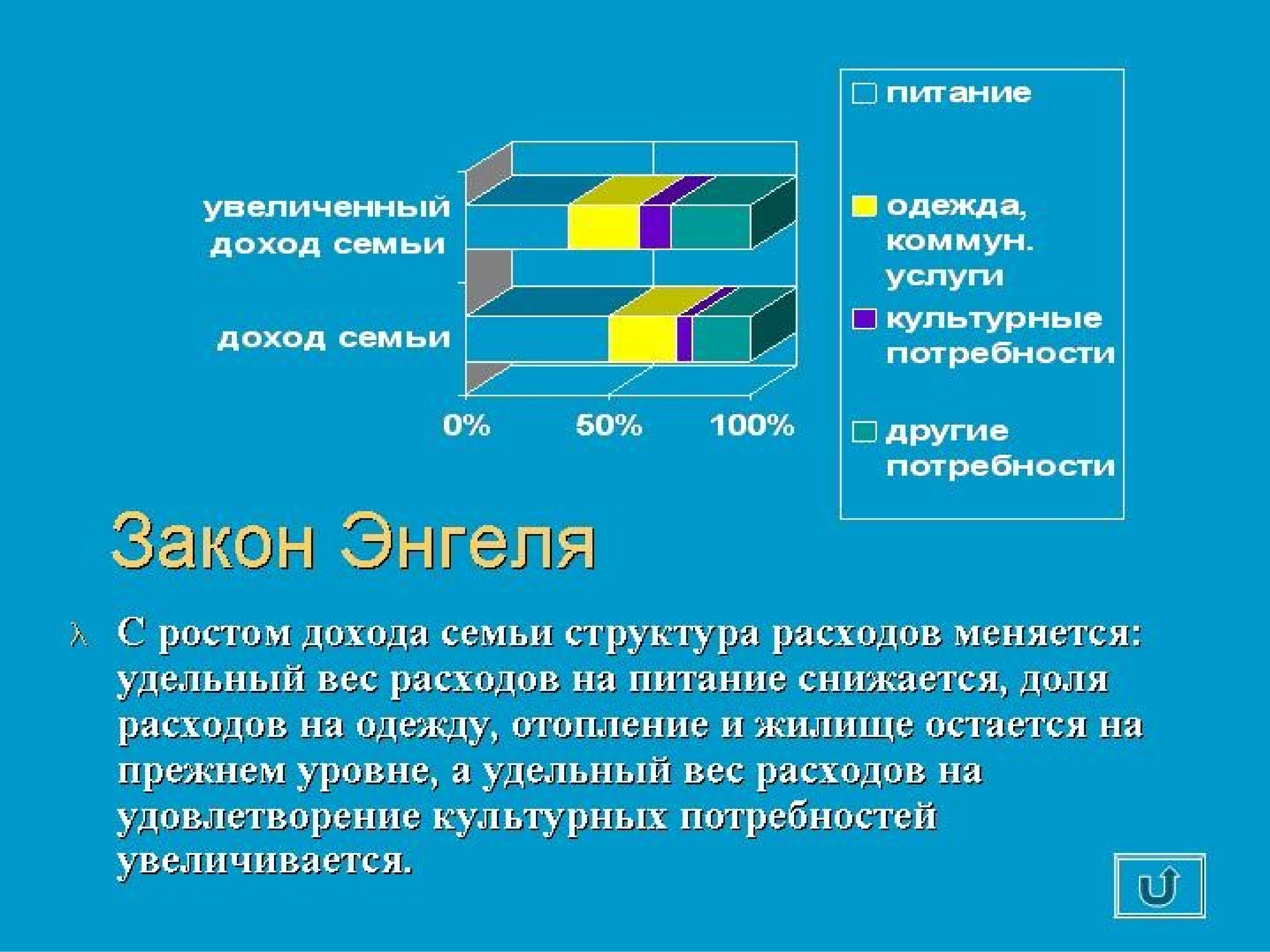 увеличенный доход семьи

доход семьи

0%
50%
100%

питание
одежда, коммун. услуги
культурные потребности
другие потребности

Закон Энгеля

λ С ростом дохода семьи структура расходов меняется: удельный вес расходов на питание снижается, доля расходов на одежду, отопление и жилище остается на прежнем уровне, а удельный вес расходов на удовлетворение культурных потребностей увеличивается.